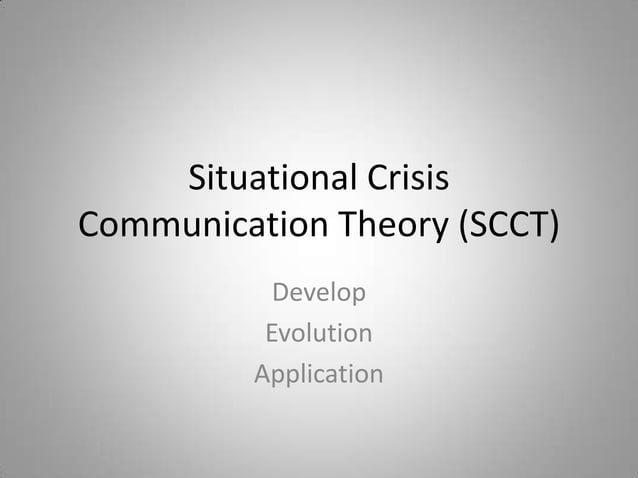 Situational Crisis Communication Theory (SCCT)

Develop
Evolution
Application